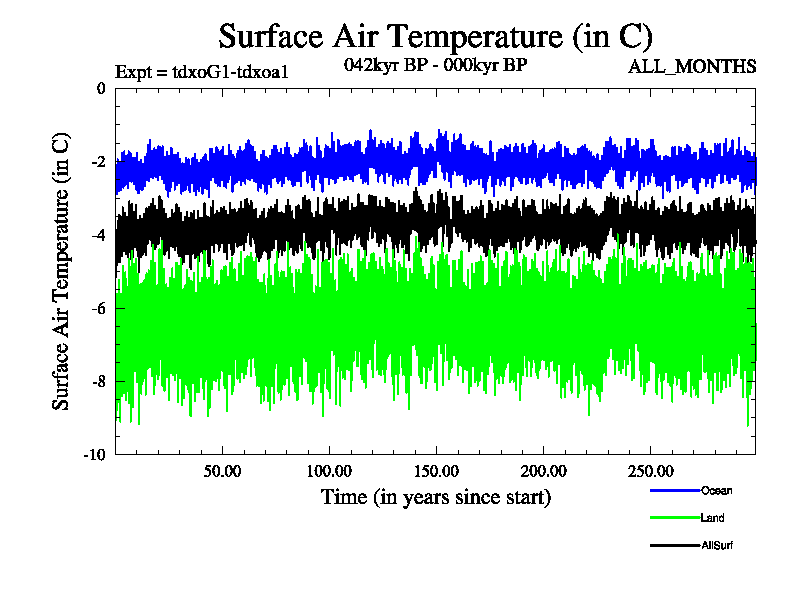 Surface Air Temperature (in C)

Expt = tdxoG1-tdxoa1

042kyr BP - 000kyr BP

ALL_MONTHS

Surface Air Temperature (in C)

0
-2
-4
-6
-8
-10

50.00
100.00
150.00
200.00
250.00

Time (in years since start)

Ocean
Land
AllSurf